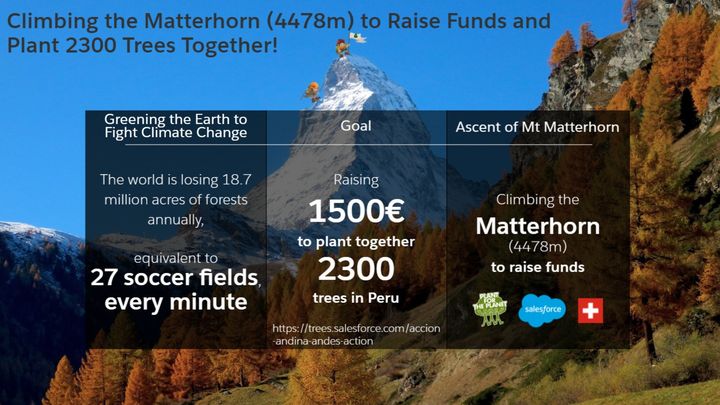 Climbing the Matterhorn (4478m) to Raise Funds and Plant 2300 Trees Together!

Greening the Earth to Fight Climate Change

The world is losing 18.7 million acres of forests annually,

equivalent to
27 soccer fields, every minute

Goal

Raising
1500€
to plant together
2300
trees in Peru

https://trees.salesforce.com/accion-andina-andes-action

Ascent of Mt Matterhorn

Climbing the
Matterhorn
(4478m)
to raise funds

PLANT FOR THE PLANET

salesforce